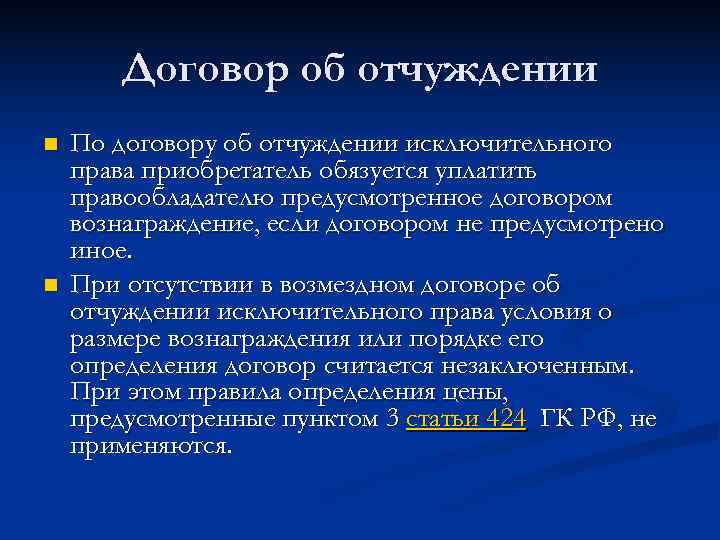 Договор об отчуждении

По договору об отчуждении исключительного права приобретатель обязуется уплатить правообладателю предусмотренное договором вознаграждение, если договором не предусмотрено иное.

При отсутствии в возмездном договоре об отчуждении исключительного права условия о размере вознаграждения или порядке его определения договор считается незаключенным. При этом правила определения цены, предусмотренные пунктом 3 статьи 424 ГК РФ, не применяются.